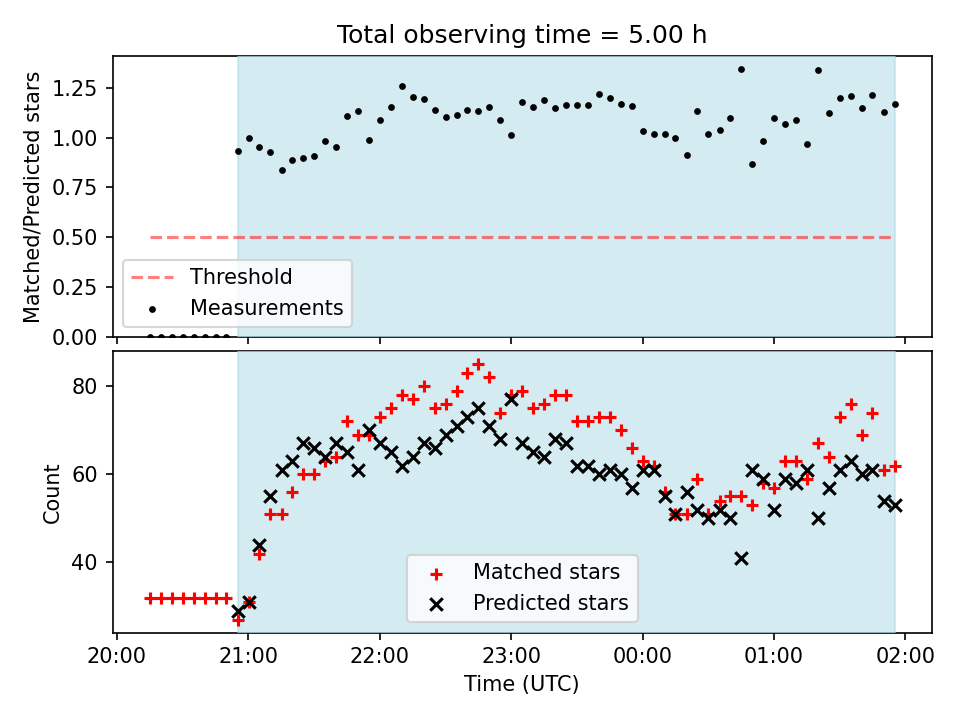 Total observing time = 5.00 h

Matched/Predicted stars

1.25
1.00
0.75
0.50
0.25
0.00

Threshold
Measurements

Count

80
60
40

Matched stars
Predicted stars

20:00
21:00
22:00
23:00
00:00
01:00
02:00

Time (UTC)